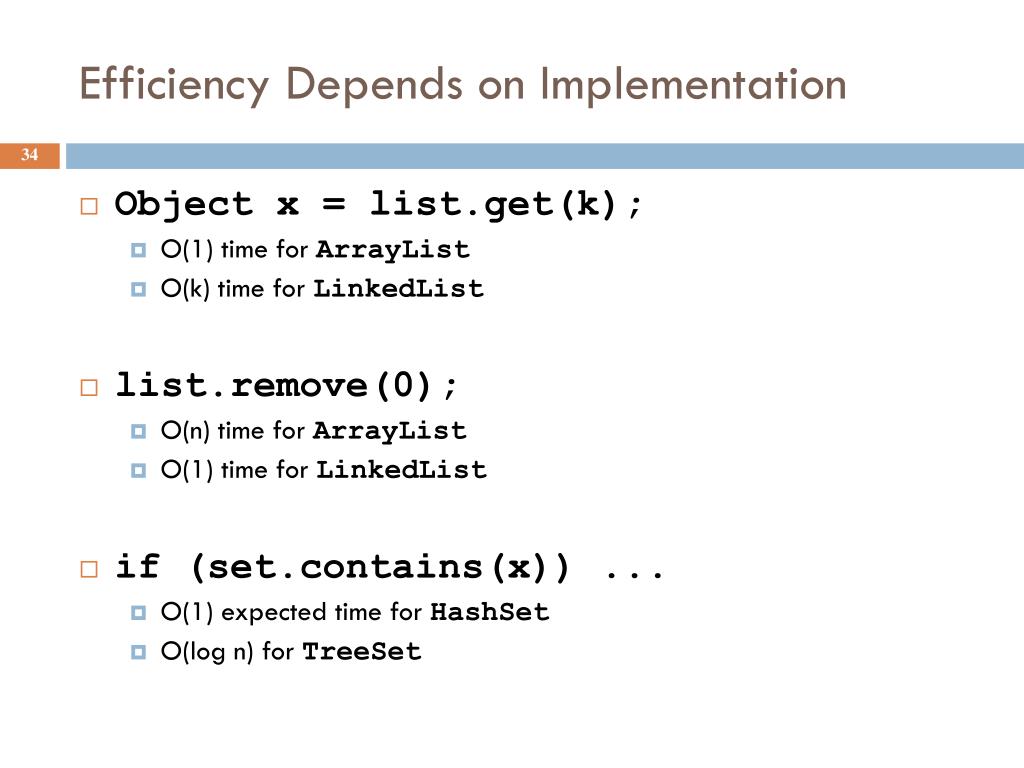 Efficiency Depends on Implementation

34

Object x = list.get(k);
O(1) time for ArrayList
O(k) time for LinkedList

list.remove(0);
O(n) time for ArrayList
O(1) time for LinkedList

if (set.contains(x)) ...
O(1) expected time for HashSet
O(log n) for TreeSet